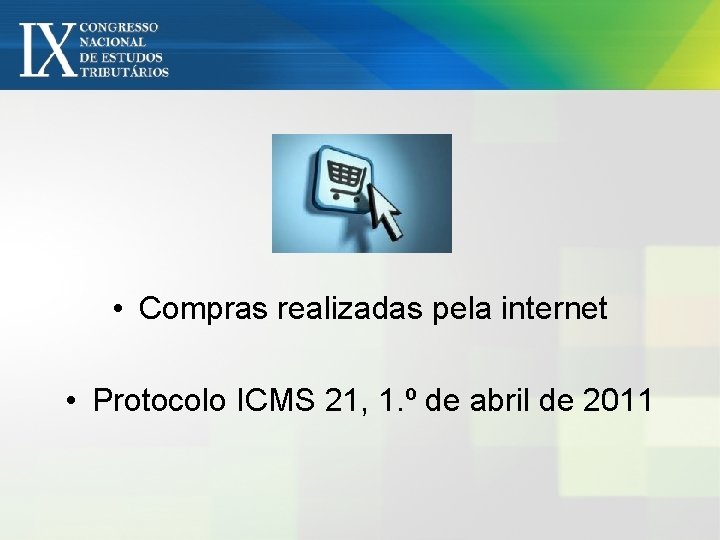 IX CONGRESSO NACIONAL DE ESTUDOS TRIBUTÁRIOS

• Compras realizadas pela internet

• Protocolo ICMS 21, 1.º de abril de 2011